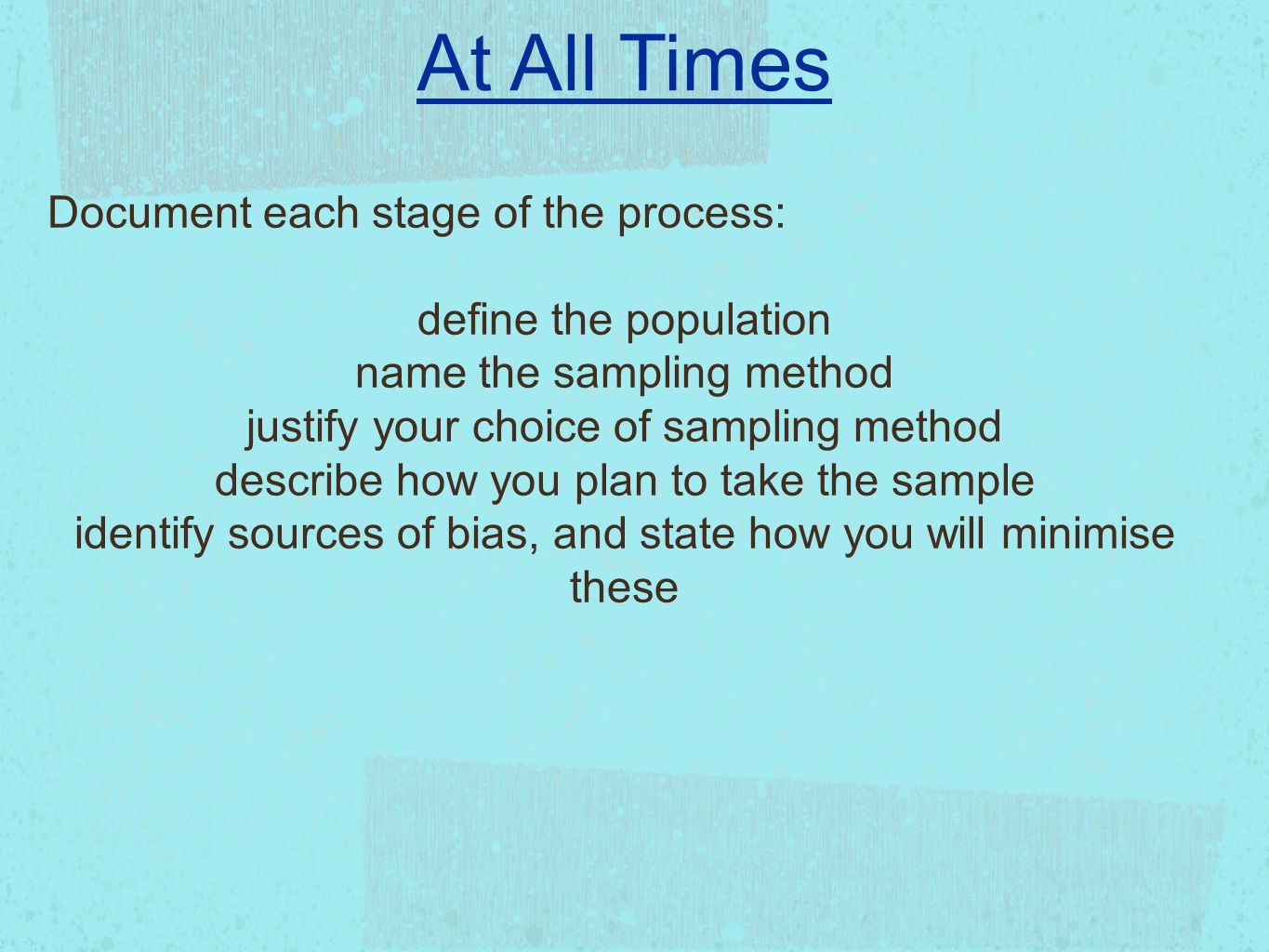 At All Times

Document each stage of the process:

define the population
name the sampling method
justify your choice of sampling method
describe how you plan to take the sample
identify sources of bias, and state how you will minimise these